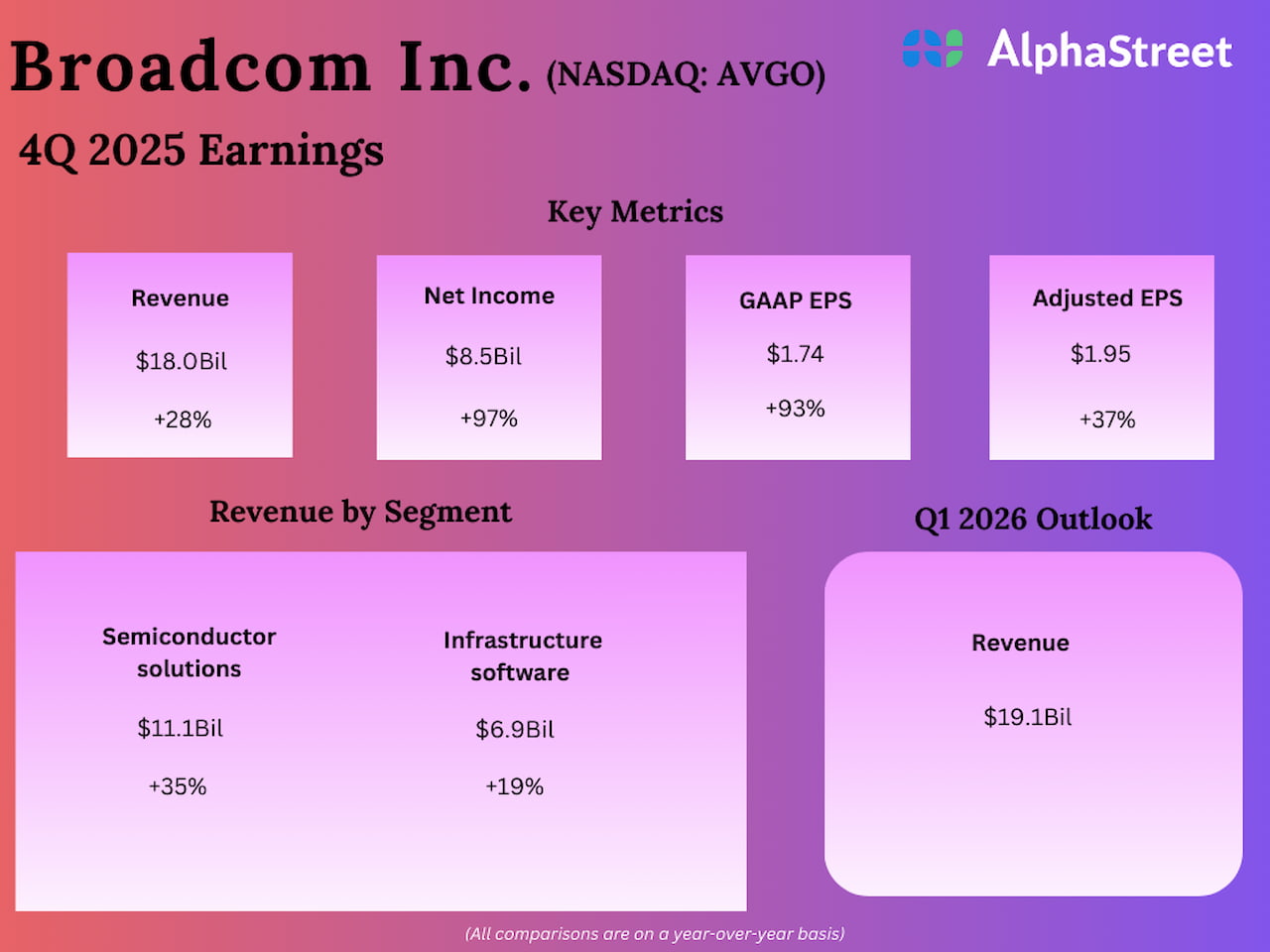 Broadcom Inc. (NASDAQ: AVGO)

AlphaStreet

4Q 2025 Earnings

Key Metrics

Revenue
$18.0Bil
+28%

Net Income
$8.5Bil
+97%

GAAP EPS
$1.74
+93%

Adjusted EPS
$1.95
+37%

Revenue by Segment

Semiconductor solutions
$11.1Bil
+35%

Infrastructure software
$6.9Bil
+19%

Q1 2026 Outlook

Revenue
$19.1Bil

(All comparisons are on a year-over-year basis)